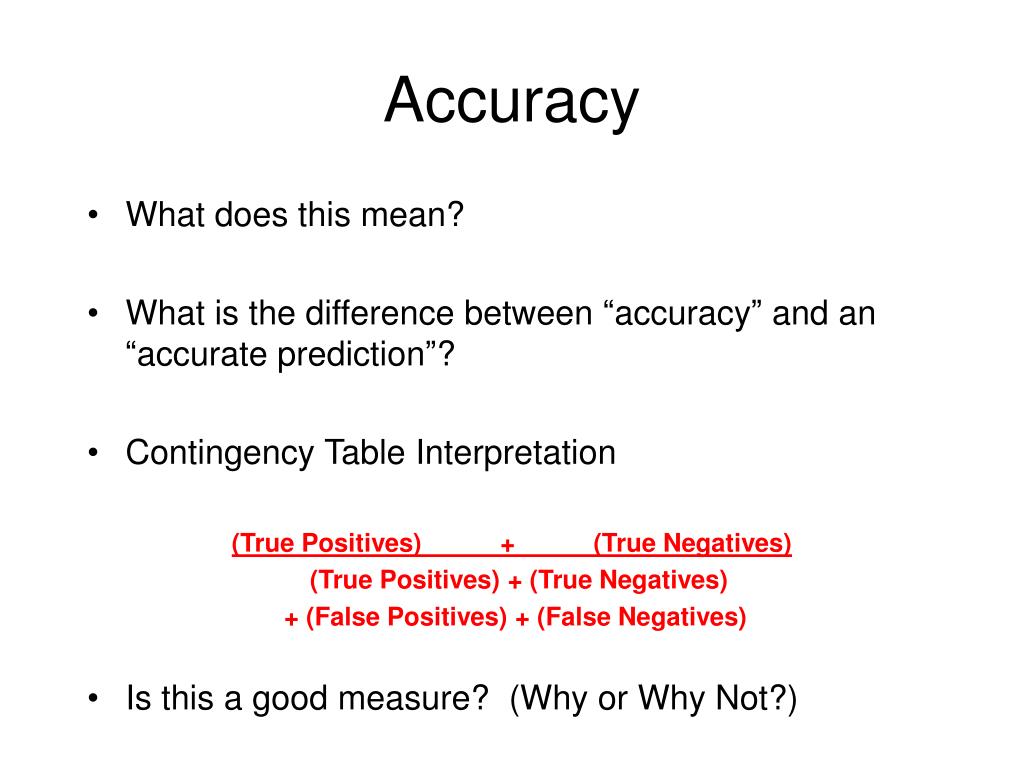 Accuracy

• What does this mean?

• What is the difference between “accuracy” and an “accurate prediction”?

• Contingency Table Interpretation

(True Positives) + (True Negatives)
(True Positives) + (True Negatives)
+ (False Positives) + (False Negatives)

• Is this a good measure? (Why or Why Not?)